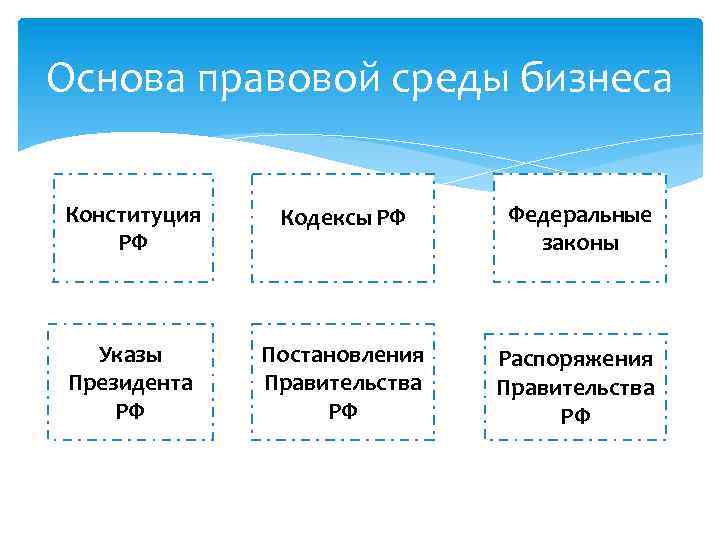 Основа правовой среды бизнеса

Конституция РФ

Кодексы РФ

Федеральные законы

Указы Президента РФ

Постановления Правительства РФ

Распоряжения Правительства РФ